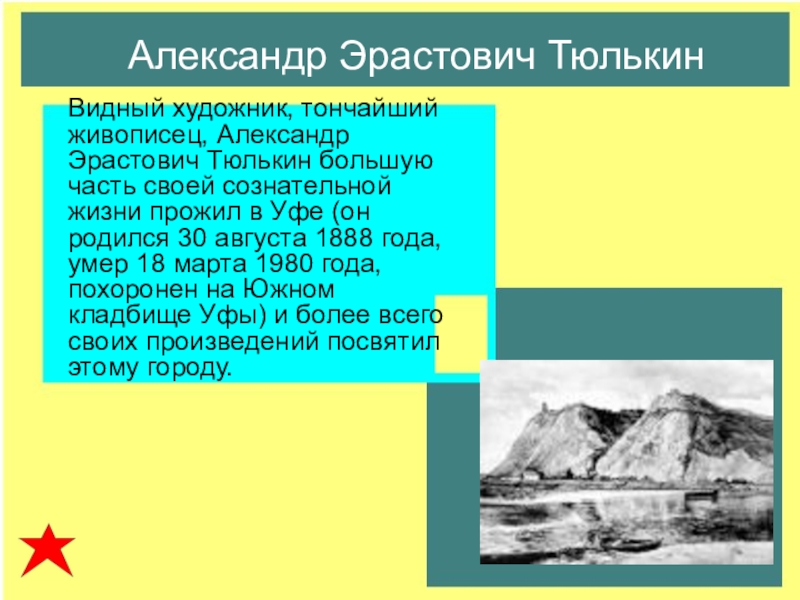 Александр Эрастович Тюлькин

Видный художник, тончайший живописец, Александр Эрастович Тюлькин большую часть своей сознательной жизни прожил в Уфе (он родился 30 августа 1888 года, умер 18 марта 1980 года, похоронен на Южном кладбище Уфы) и более всего своих произведений посвятил этому городу.